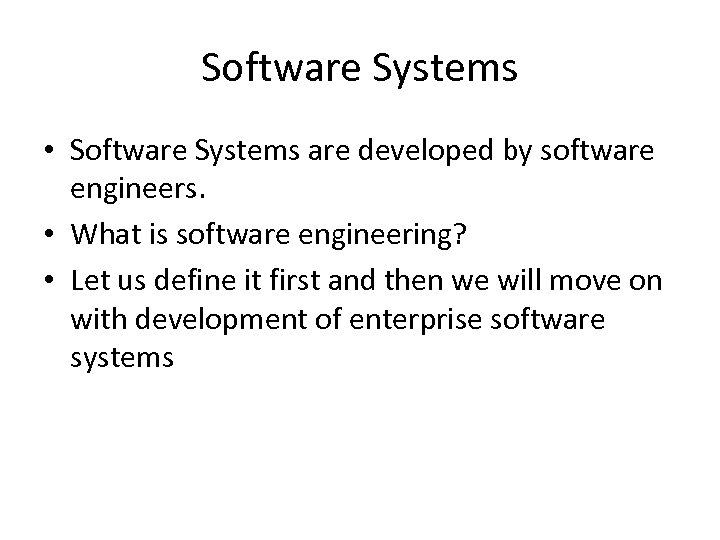 Software Systems

• Software Systems are developed by software engineers.
• What is software engineering?
• Let us define it first and then we will move on with development of enterprise software systems